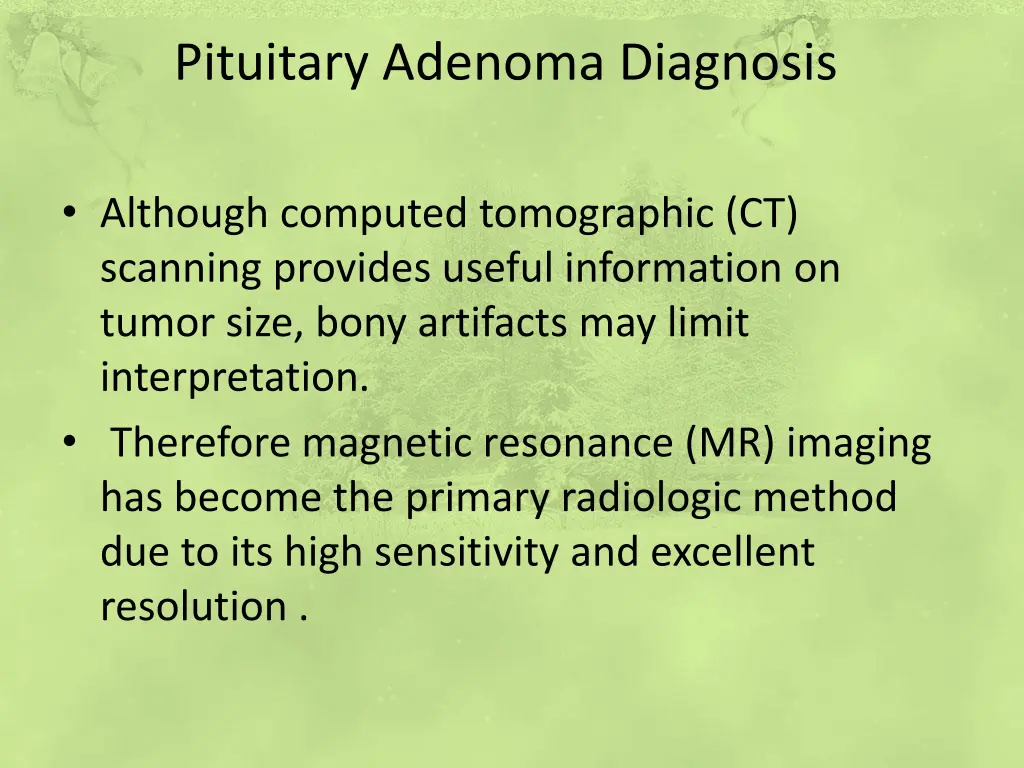 Pituitary Adenoma Diagnosis

• Although computed tomographic (CT) scanning provides useful information on tumor size, bony artifacts may limit interpretation.

• Therefore magnetic resonance (MR) imaging has become the primary radiologic method due to its high sensitivity and excellent resolution .